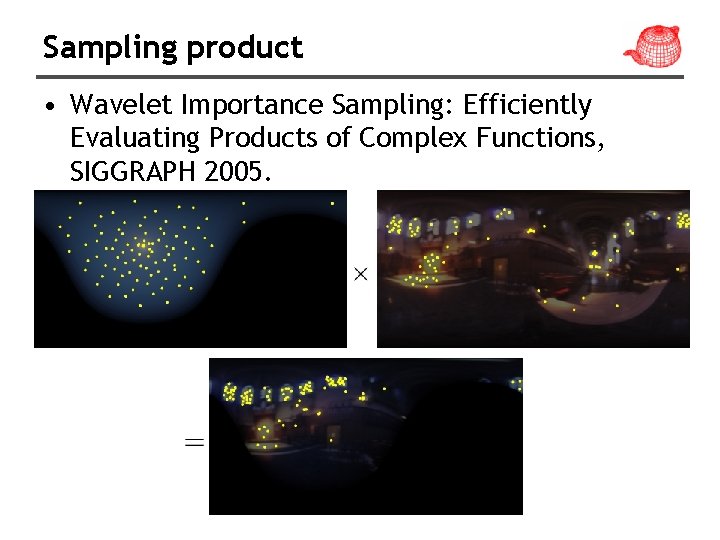 Sampling product

• Wavelet Importance Sampling: Efficiently Evaluating Products of Complex Functions, SIGGRAPH 2005.

$\times$

$=$